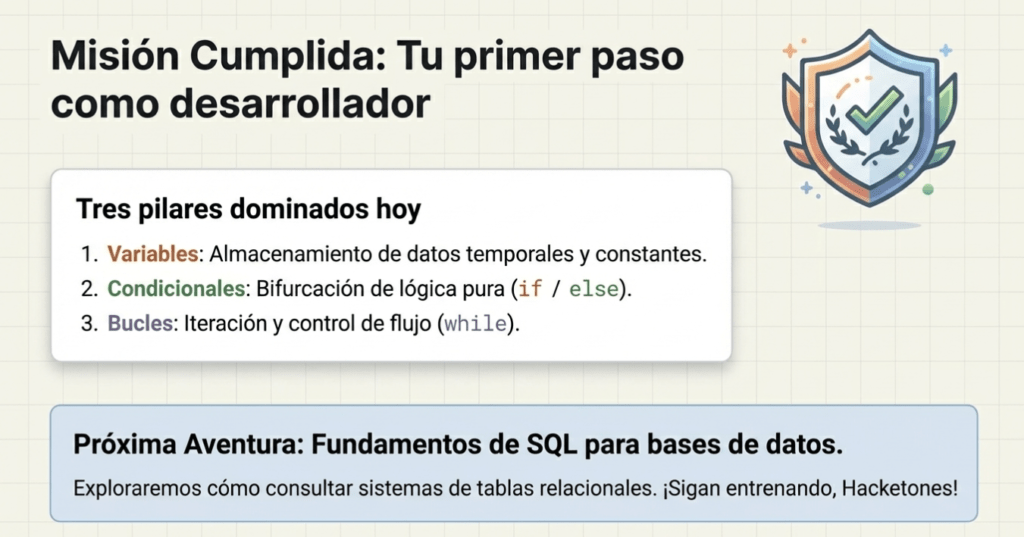 Misión Cumplida: Tu primer paso como desarrollador

Tres pilares dominados hoy

1. Variables: Almacenamiento de datos temporales y constantes.
2. Condicionales: Bifurcación de lógica pura (if / else).
3. Bucles: Iteración y control de flujo (while).

Próxima Aventura: Fundamentos de SQL para bases de datos.

Exploraremos cómo consultar sistemas de tablas relacionales. ¡Sigan entrenando, Hacketones!